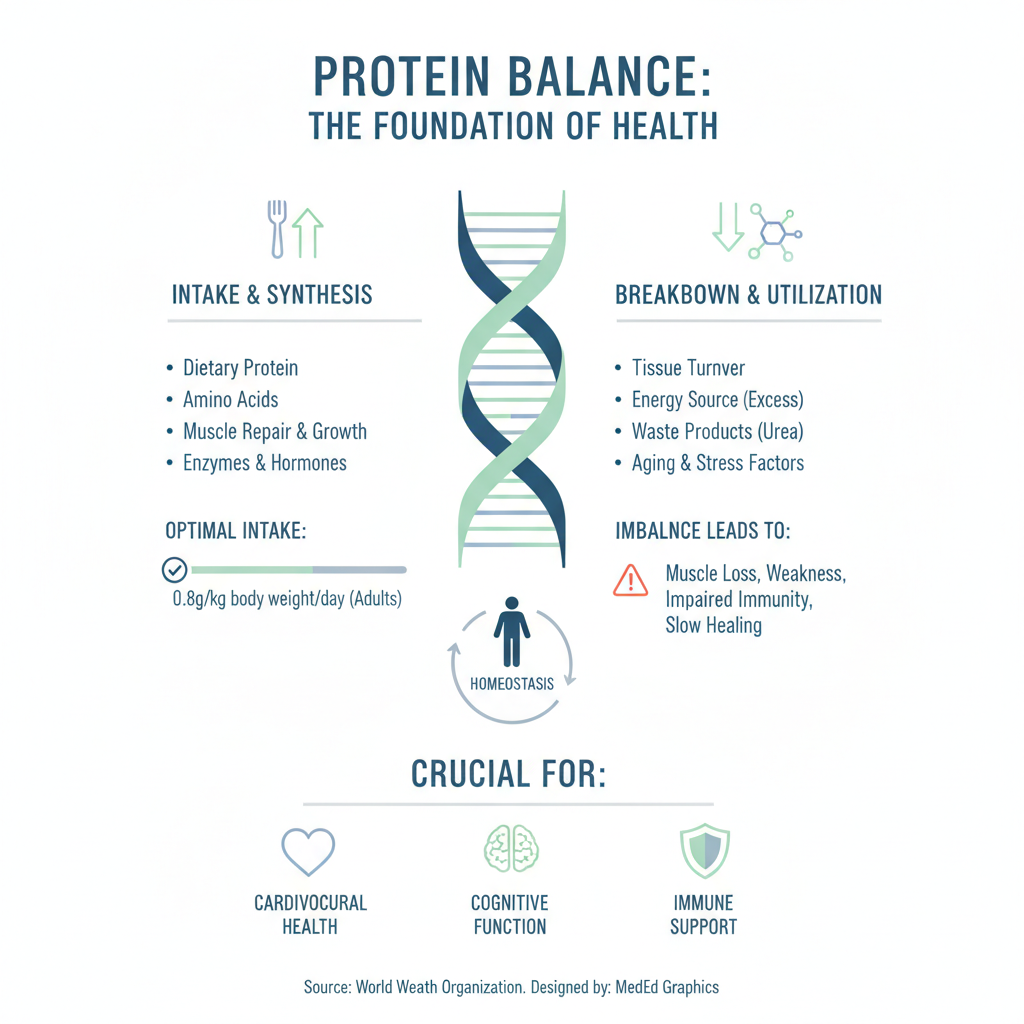 PROTEIN BALANCE:
THE FOUNDATION OF HEALTH

INTAKE & SYNTHESIS

• Dietary Protein
• Amino Acids
• Muscle Repair & Growth
• Enzymes & Hormones

OPTIMAL INTAKE:

0.8g/kg body weight/day (Adults)

BREAKBOWN & UTILIZATION

• Tissue Turnver
• Energy Source (Excess)
• Waste Products (Urea)
• Aging & Stress Factors

IMBALNCE LEADS TO:

Muscle Loss, Weakness, Impaired Immunity, Slow Healing

HOMEOSTASIS

CRUCIAL FOR:

CARDIVOCURAL HEALTH

COGNITIVE FUNCTION

IMMUNE SUPPORT

Source: World Weath Organization. Designed by: MedEd Graphics